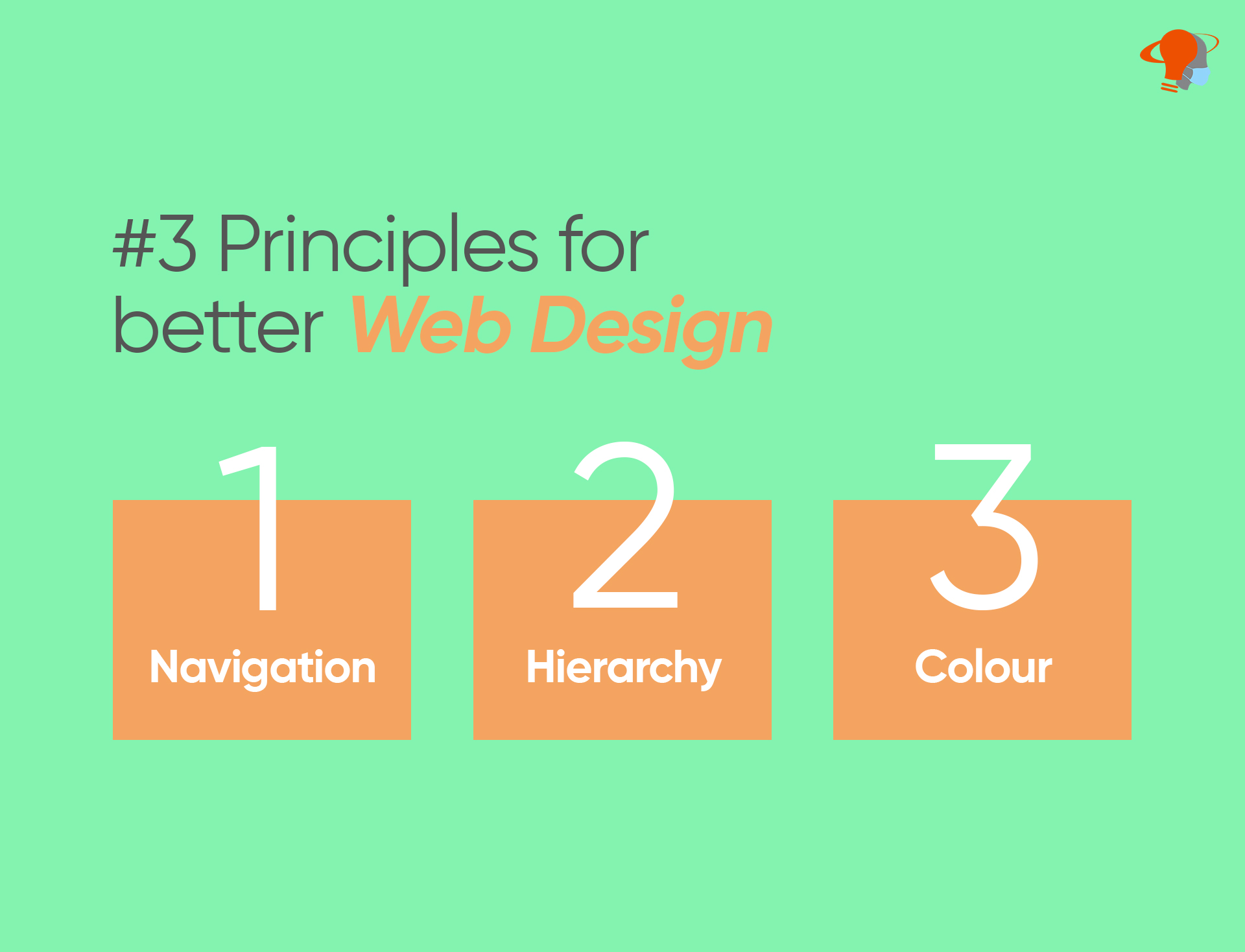 #3 Principles for better Web Design

1
Navigation

2
Hierarchy

3
Colour